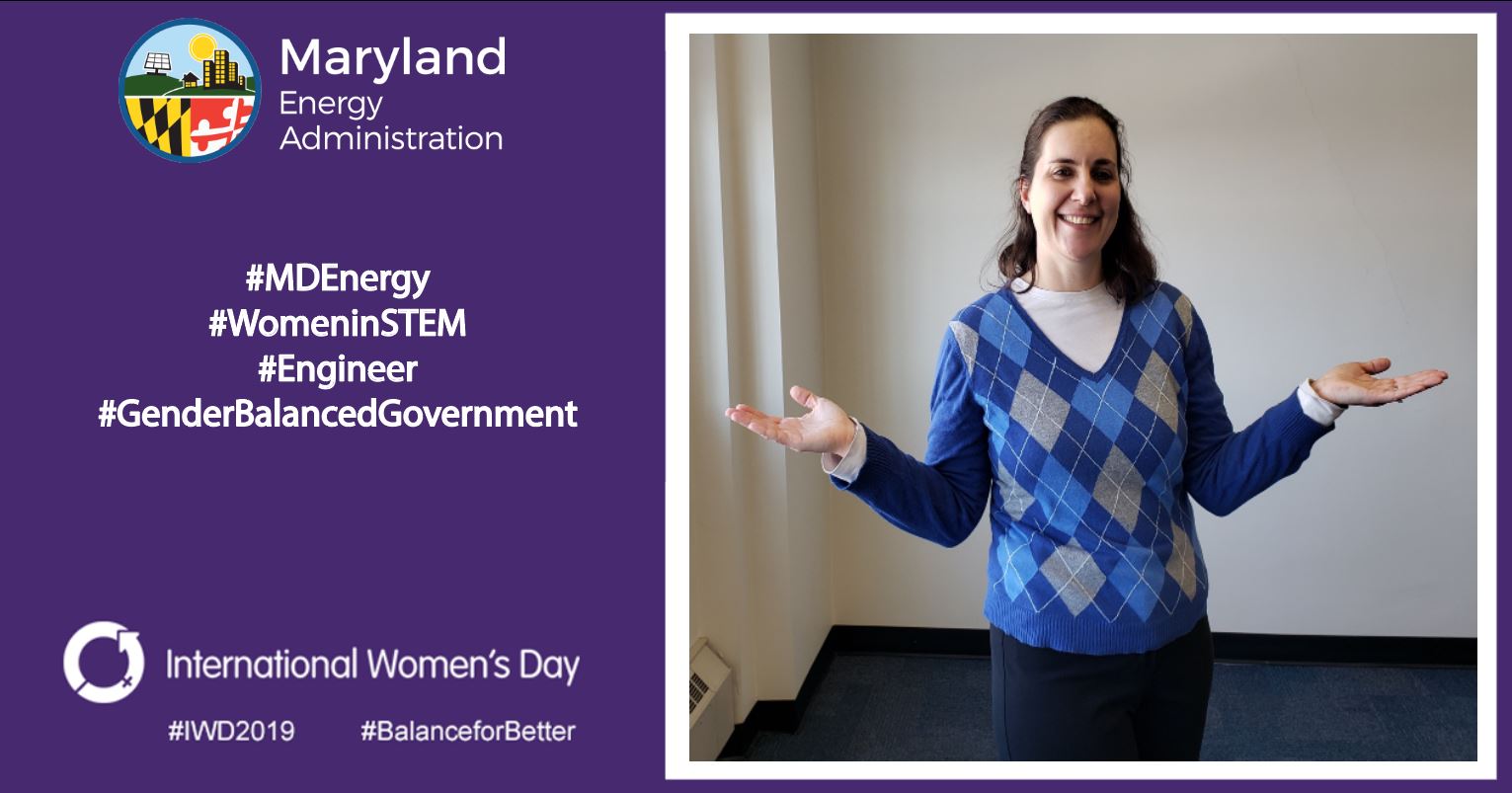 Maryland
Energy
Administration

#MDEnergy
#WomeninSTEM
#Engineer
#GenderBalancedGovernment

International Women's Day

#IWD2019 #BalanceforBetter